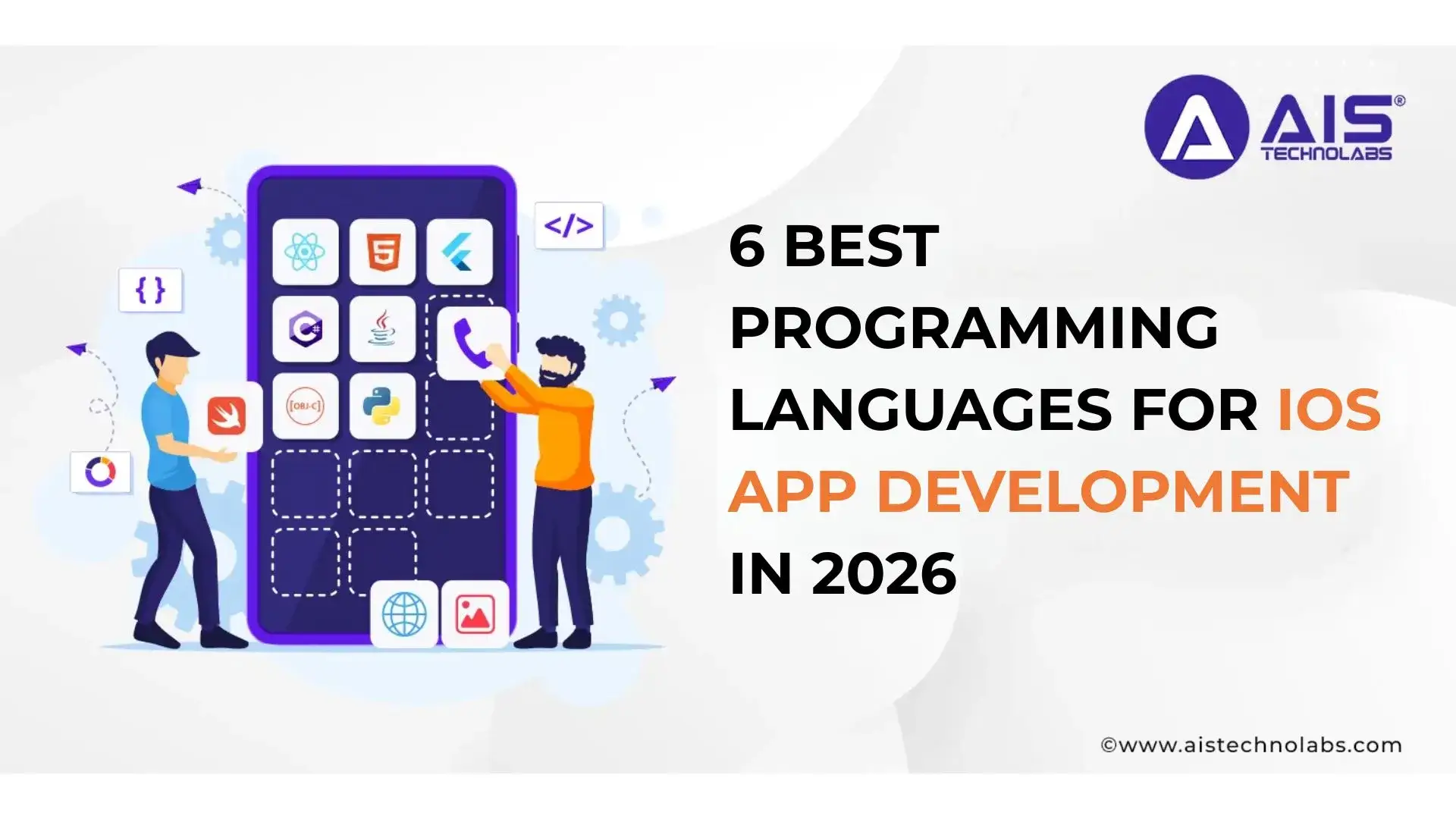 AIS®
TECHNOLABS

{ }

</>

[OBJ-C]

6 BEST PROGRAMMING LANGUAGES FOR IOS APP DEVELOPMENT IN 2026

©www.aistechnolabs.com